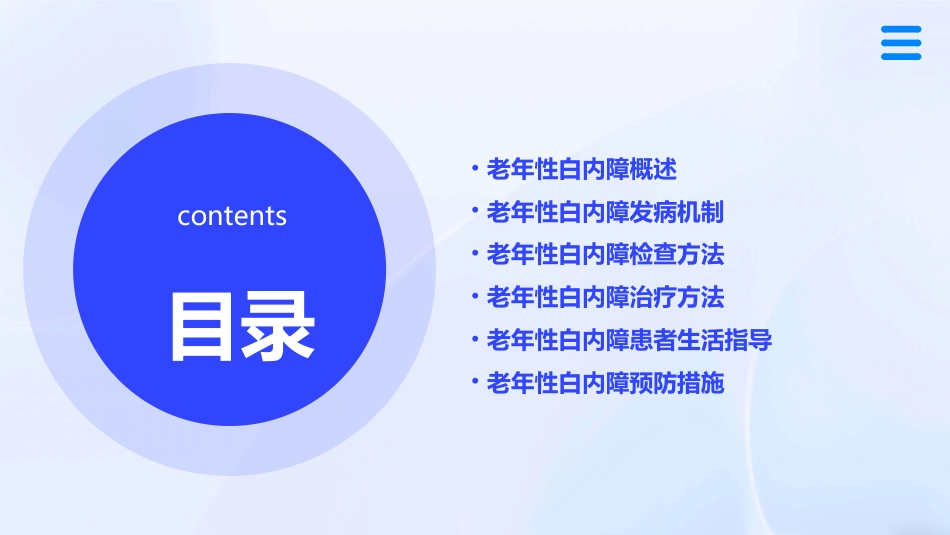 contents

目录

• 老年性白内障概述
• 老年性白内障发病机制
• 老年性白内障检查方法
• 老年性白内障治疗方法
• 老年性白内障患者生活指导
• 老年性白内障预防措施